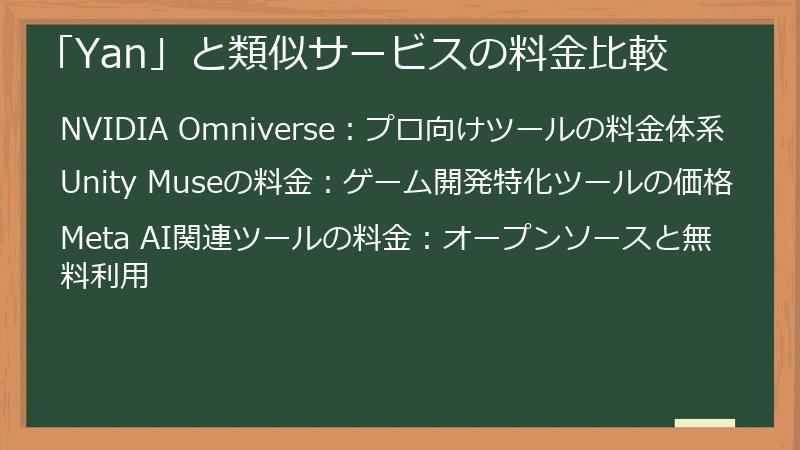 「Yan」と類似サービスの料金比較

NVIDIA Omniverse：プロ向けツールの料金体系

Unity Museの料金：ゲーム開発特化ツールの価格

Meta AI関連ツールの料金：オープンソースと無料利用